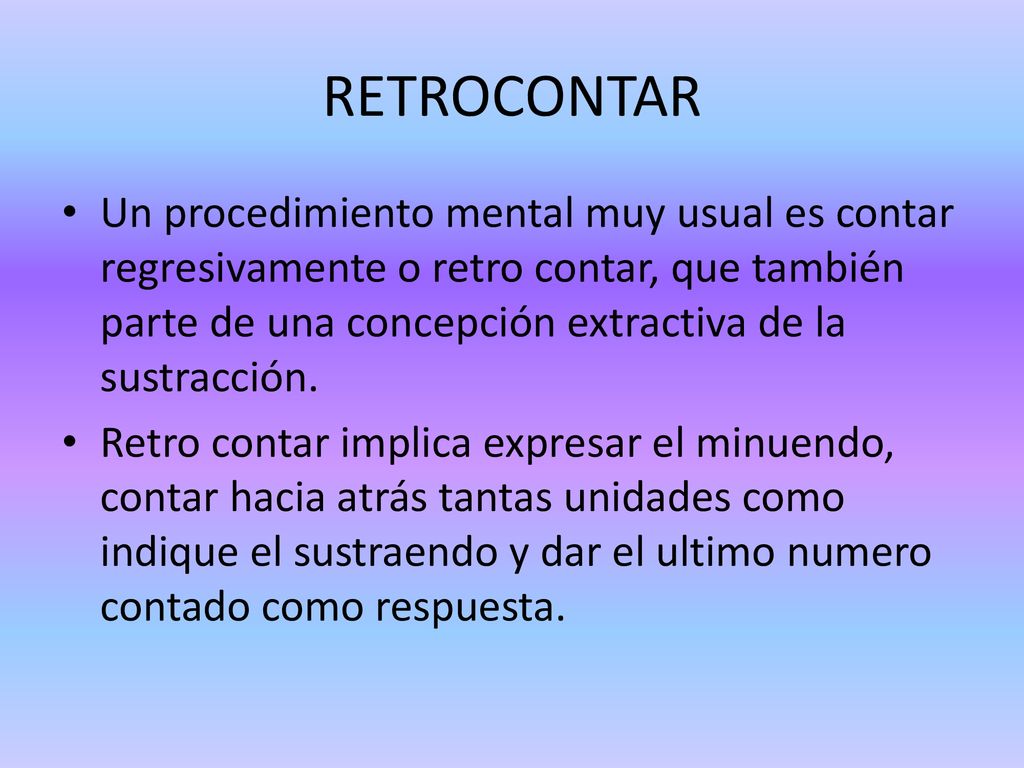 RETROCONTAR

• Un procedimiento mental muy usual es contar regresivamente o retro contar, que también parte de una concepción extractiva de la sustracción.

• Retro contar implica expresar el minuendo, contar hacia atrás tantas unidades como indique el sustraendo y dar el ultimo numero contado como respuesta.